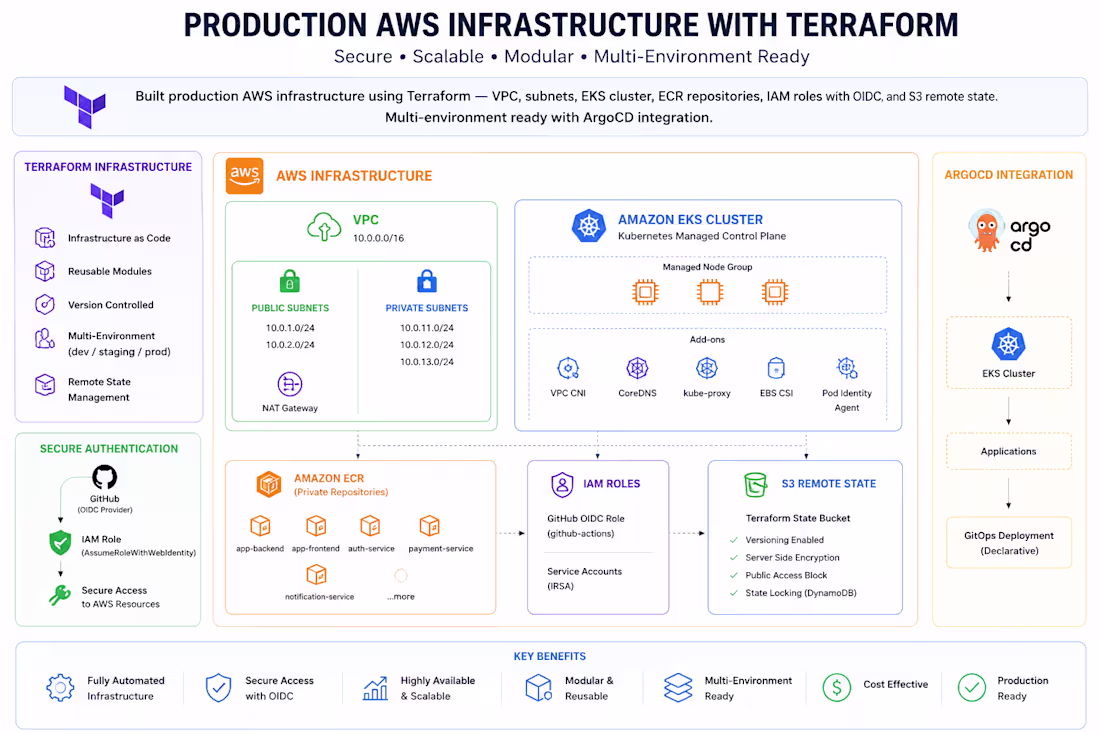 PRODUCTION AWS INFRASTRUCTURE WITH TERRAFORM
Secure • Scalable • Modular • Multi-Environment Ready

Built production AWS infrastructure using Terraform — VPC, subnets, EKS cluster, ECR repositories, IAM roles with OIDC, and S3 remote state.
Multi-environment ready with ArgoCD integration.

TERRAFORM INFRASTRUCTURE
Infrastructure as Code
Reusable Modules
Version Controlled
Multi-Environment (dev / staging / prod)
Remote State Management

SECURE AUTHENTICATION
GitHub (OIDC Provider)
IAM Role (AssumeRoleWithWebIdentity)
Secure Access to AWS Resources

aws
AWS INFRASTRUCTURE

VPC
10.0.0.0/16

PUBLIC SUBNETS
10.0.1.0/24
10.0.2.0/24
NAT Gateway

PRIVATE SUBNETS
10.0.11.0/24
10.0.12.0/24
10.0.13.0/24

AMAZON EKS CLUSTER
Kubernetes Managed Control Plane
Managed Node Group
Add-ons
VPC CNI
CoreDNS
kube-proxy
EBS CSI
Pod Identity Agent

AMAZON ECR
(Private Repositories)
app-backend
app-frontend
auth-service
payment-service
notification-service
...more

IAM ROLES
GitHub OIDC Role (github-actions)
Service Accounts (IRSA)

S3 REMOTE STATE
Terraform State Bucket
Versioning Enabled
Server Side Encryption
Public Access Block
State Locking (DynamoDB)

ARGOCD INTEGRATION
argo cd
EKS Cluster
Applications
GitOps Deployment (Declarative)

KEY BENEFITS
Fully Automated Infrastructure
Secure Access with OIDC
Highly Available & Scalable
Modular & Reusable
Multi-Environment Ready
Cost Effective
Production Ready